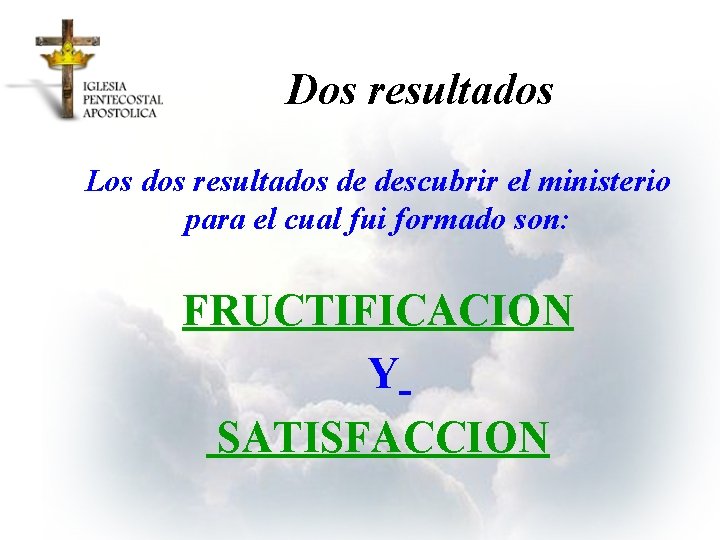 IGLESIA
PENTECOSTAL
APOSTOLICA

Dos resultados

Los dos resultados de descubrir el ministerio para el cual fui formado son:

FRUCTIFICACION

Y

SATISFACCION